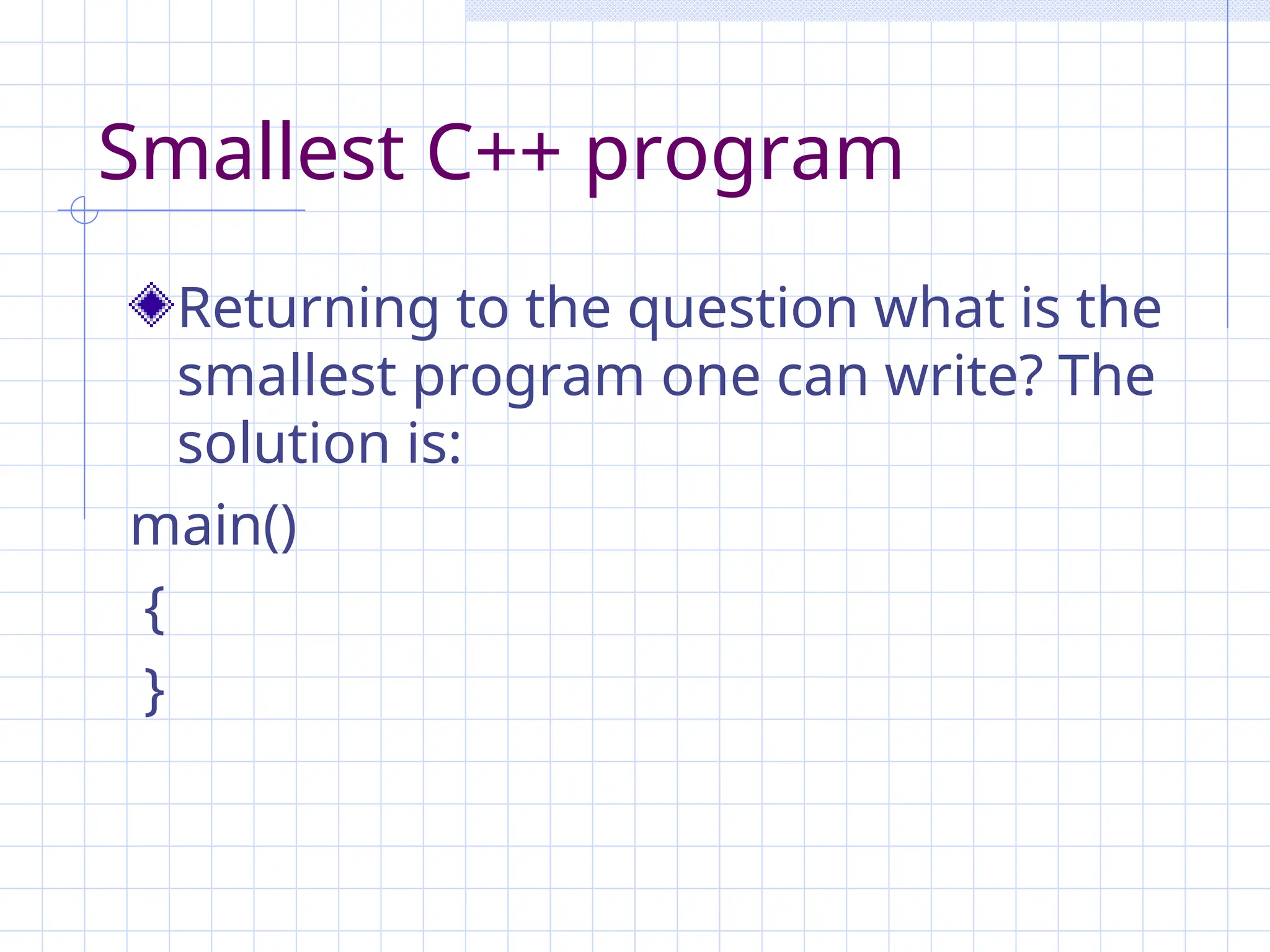 Smallest C++ program

Returning to the question what is the smallest program one can write? The solution is:

main()
{
}